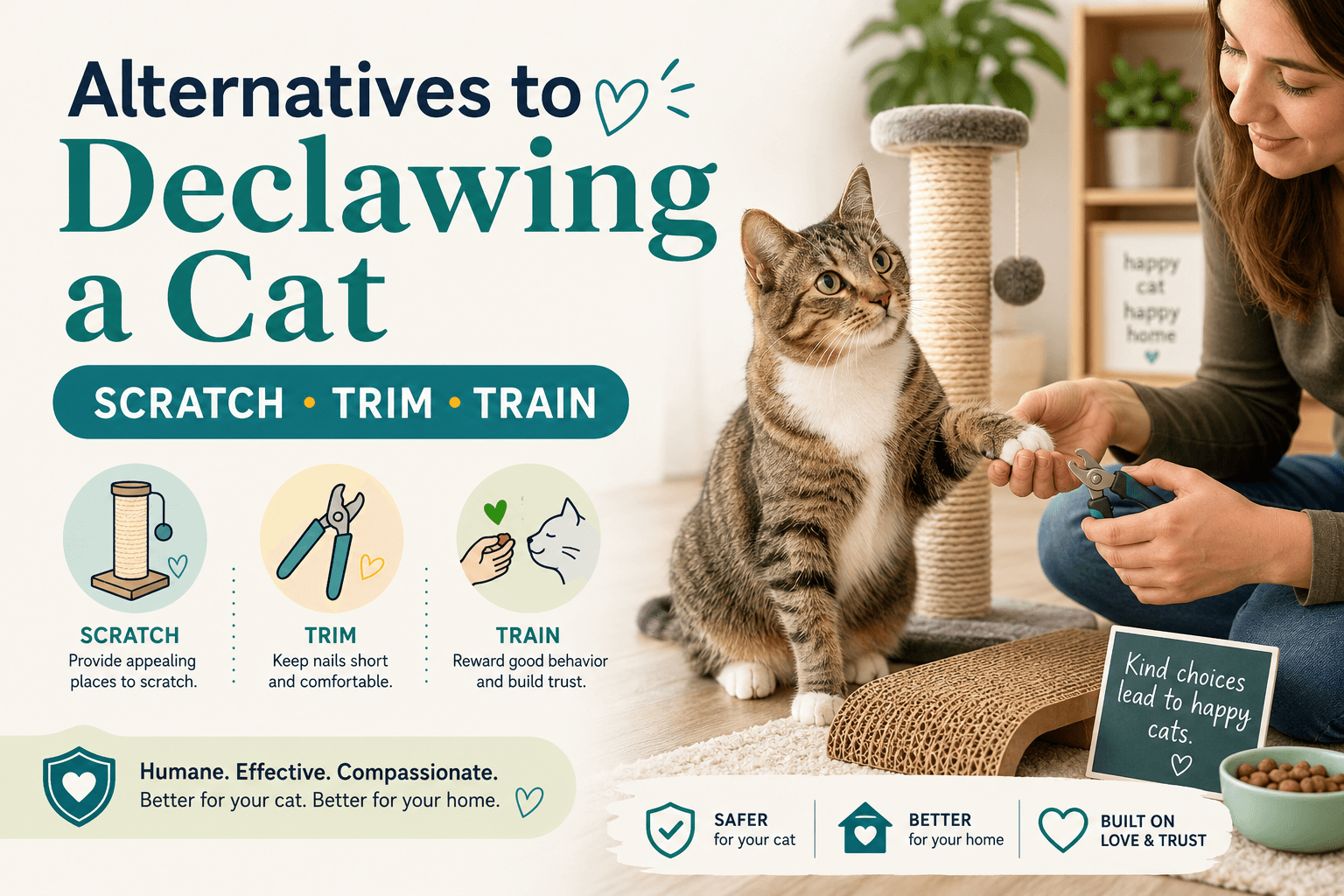 Alternatives to
Declawing a Cat

SCRATCH • TRIM • TRAIN

SCRATCH
Provide appealing places to scratch.

TRIM
Keep nails short and comfortable.

TRAIN
Reward good behavior and build trust.

Humane. Effective. Compassionate.
Better for your cat. Better for your home.

happy cat happy home

Kind choices lead to happy cats.

SAFER
for your cat

BETTER
for your home

BUILT ON
LOVE & TRUST